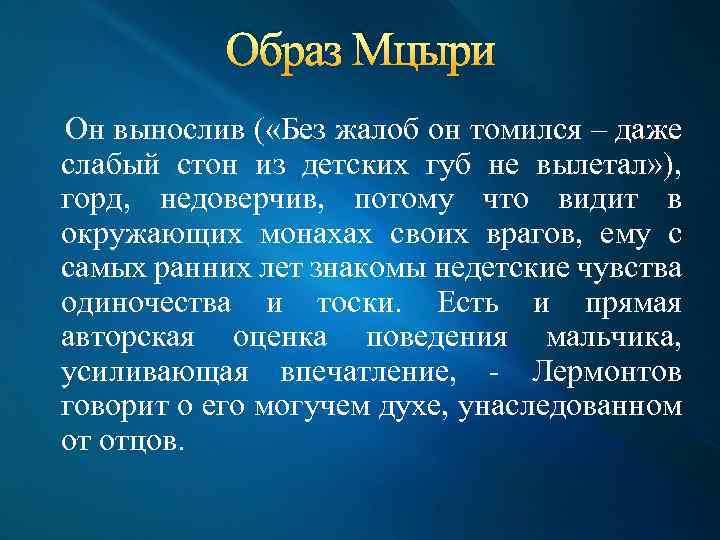 Образ Мцыри

Он вынослив («Без жалоб он томился – даже слабый стон из детских губ не вылетал»), горд, недоверчив, потому что видит в окружающих монахах своих врагов, ему с самых ранних лет знакомы недетские чувства одиночества и тоски. Есть и прямая авторская оценка поведения мальчика, усиливающая впечатление, - Лермонтов говорит о его могучем духе, унаследованном от отцов.